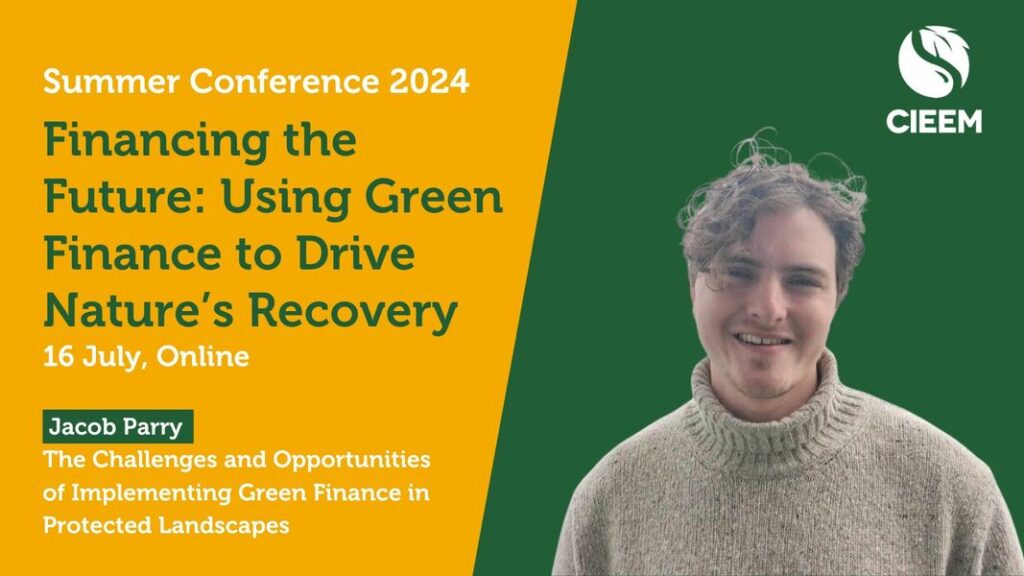 Summer Conference 2024

Financing the Future: Using Green Finance to Drive Nature's Recovery

16 July, Online

Jacob Parry

The Challenges and Opportunities of Implementing Green Finance in Protected Landscapes

CIEEM